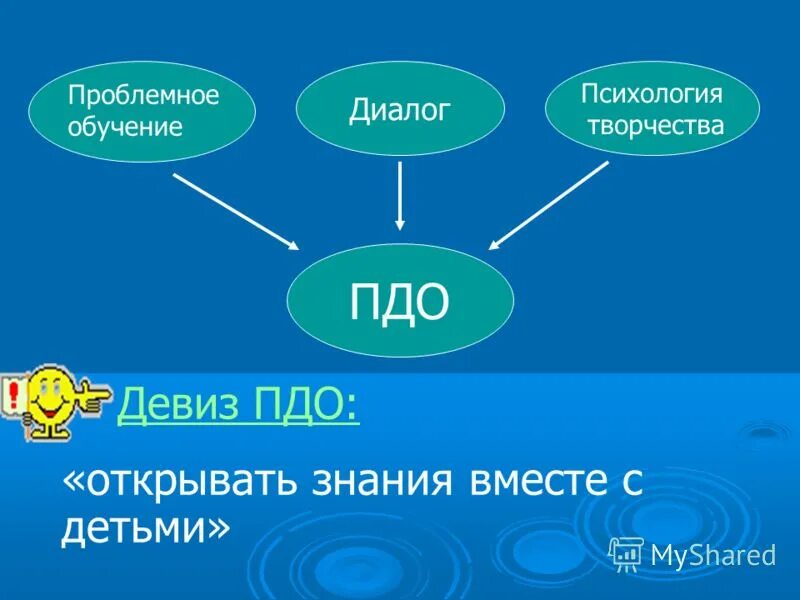 Проблемное обучение

Диалог

Психология творчества

ПДО

!

Девиз ПДО:

«открывать знания вместе с детьми»

MyShared